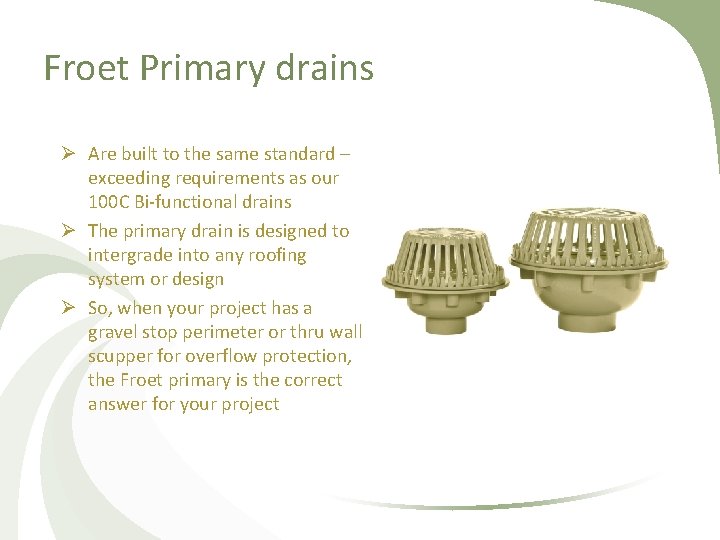 Froet Primary drains

➢ Are built to the same standard – exceeding requirements as our 100C Bi-functional drains

➢ The primary drain is designed to intergrade into any roofing system or design

➢ So, when your project has a gravel stop perimeter or thru wall scupper for overflow protection, the Froet primary is the correct answer for your project